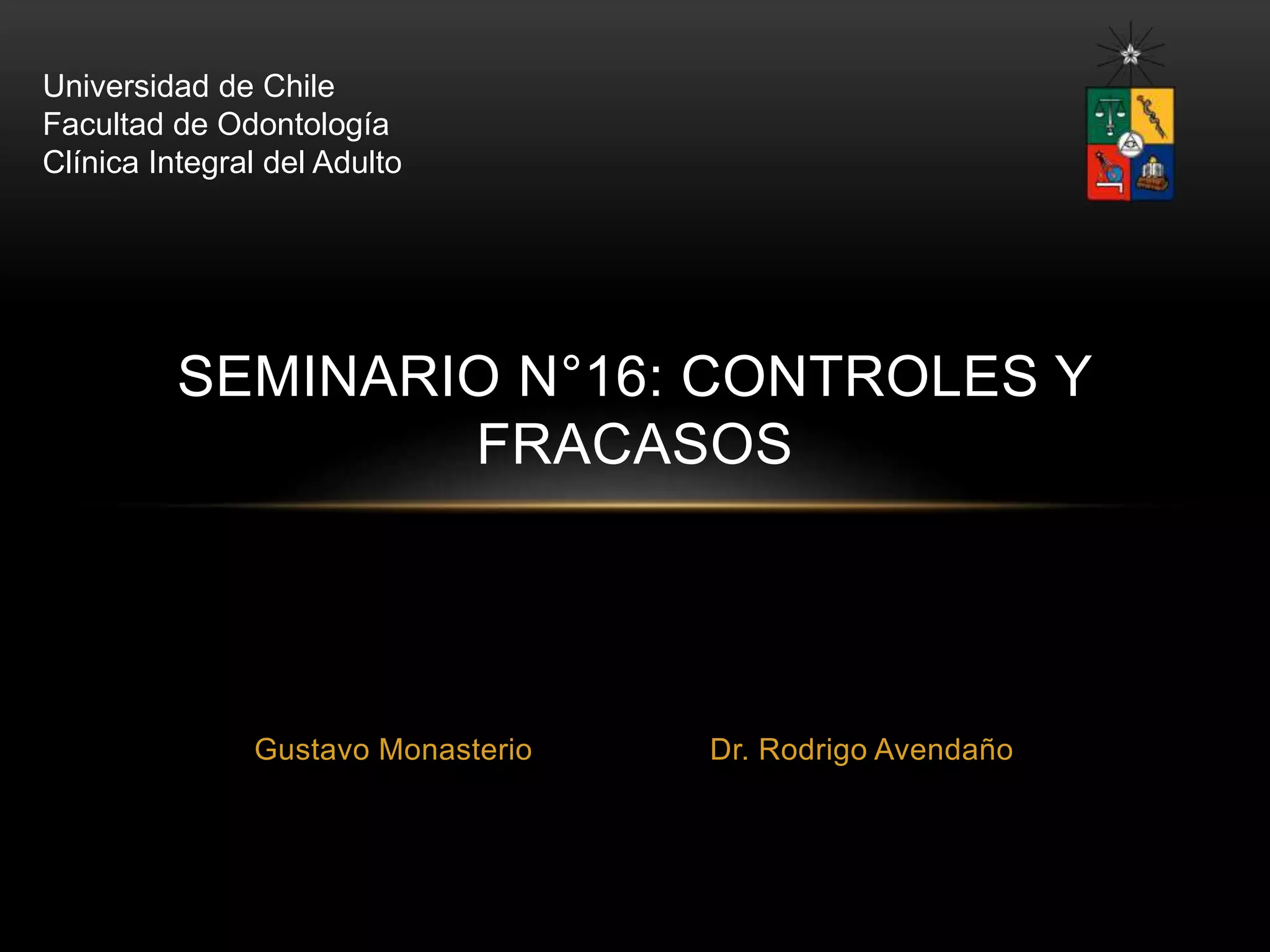 Universidad de Chile
Facultad de Odontología
Clínica Integral del Adulto

SEMINARIO N°16: CONTROLES Y FRACASOS

Gustavo Monasterio

Dr. Rodrigo Avendaño